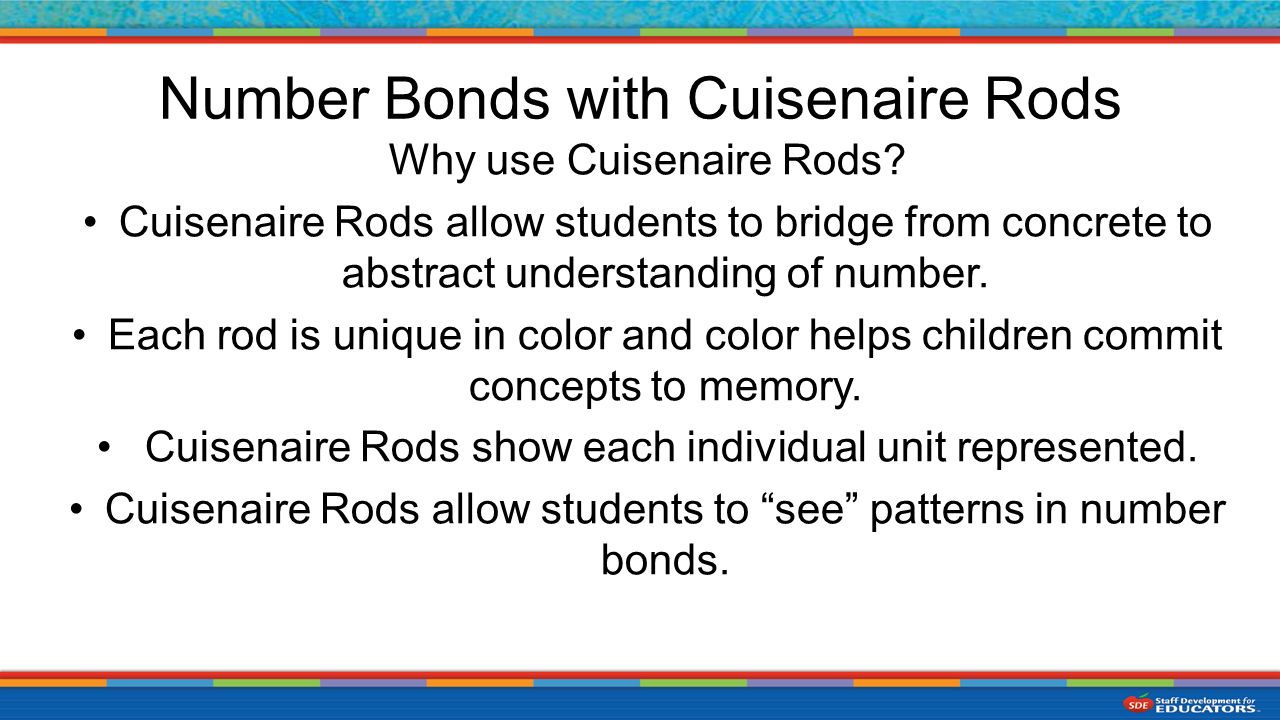 Number Bonds with Cuisenaire Rods

Why use Cuisenaire Rods?

• Cuisenaire Rods allow students to bridge from concrete to abstract understanding of number.

• Each rod is unique in color and color helps children commit concepts to memory.

• Cuisenaire Rods show each individual unit represented.

• Cuisenaire Rods allow students to “see” patterns in number bonds.

SDE Staff Development for EDUCATORS